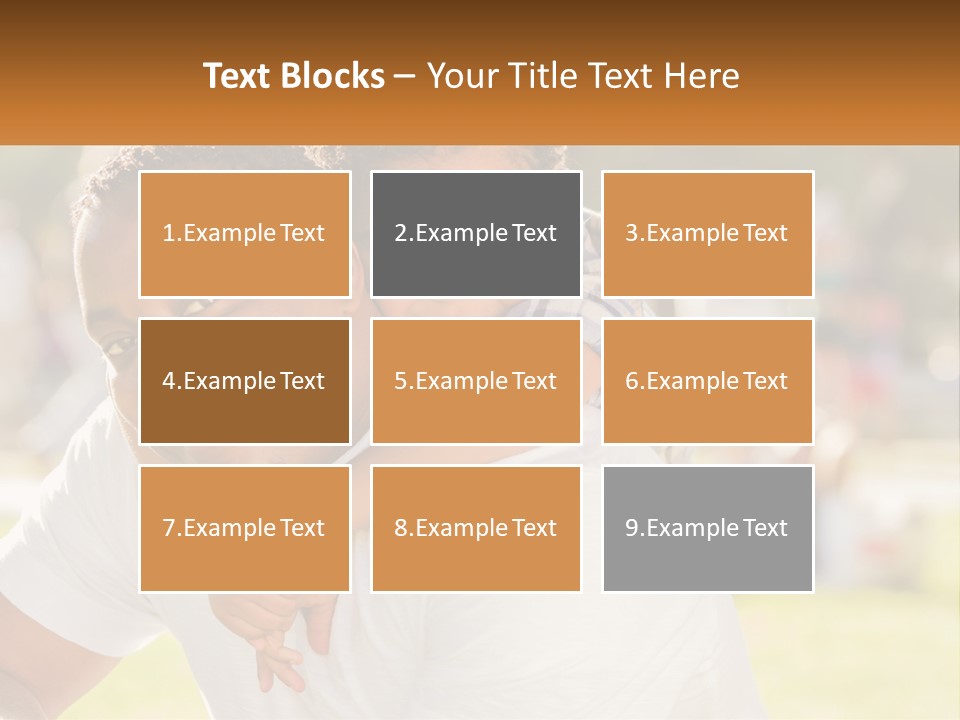 Text Blocks – Your Title Text Here

1.Example Text

2.Example Text

3.Example Text

4.Example Text

5.Example Text

6.Example Text

7.Example Text

8.Example Text

9.Example Text